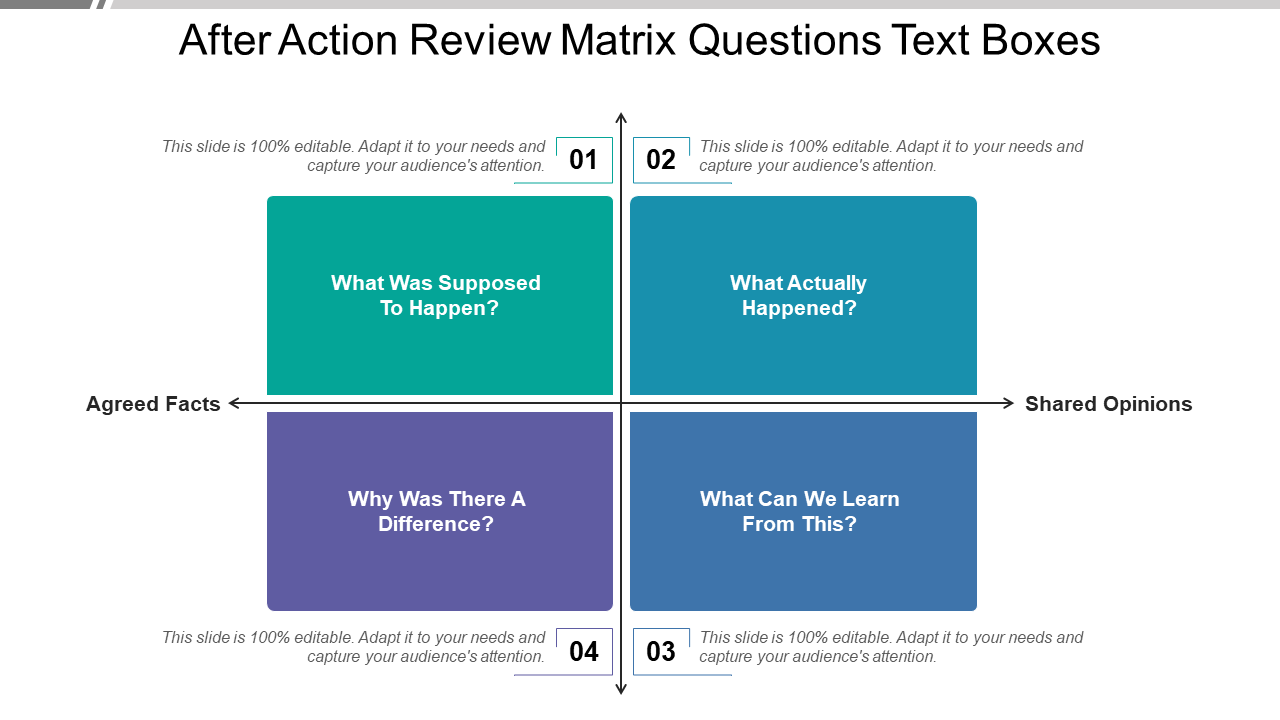 After Action Review Matrix Questions Text Boxes

This slide is 100% editable. Adapt it to your needs and capture your audience's attention.

01

02

This slide is 100% editable. Adapt it to your needs and capture your audience's attention.

What Was Supposed To Happen?

What Actually Happened?

Agreed Facts

Shared Opinions

Why Was There A Difference?

What Can We Learn From This?

This slide is 100% editable. Adapt it to your needs and capture your audience's attention.

04

03

This slide is 100% editable. Adapt it to your needs and capture your audience's attention.